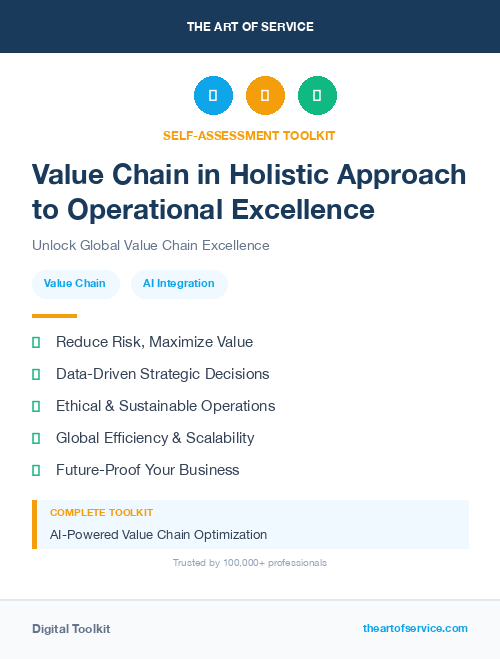 THE ART OF SERVICE

SELF-ASSESSMENT TOOLKIT

Value Chain in Holistic Approach to Operational Excellence

Unlock Global Value Chain Excellence

Value Chain

AI Integration

Reduce Risk, Maximize Value

Data-Driven Strategic Decisions

Ethical & Sustainable Operations

Global Efficiency & Scalability

Future-Proof Your Business

COMPLETE TOOLKIT

AI-Powered Value Chain Optimization

Trusted by 100,000+ professionals

Digital Toolkit

theartofservice.com